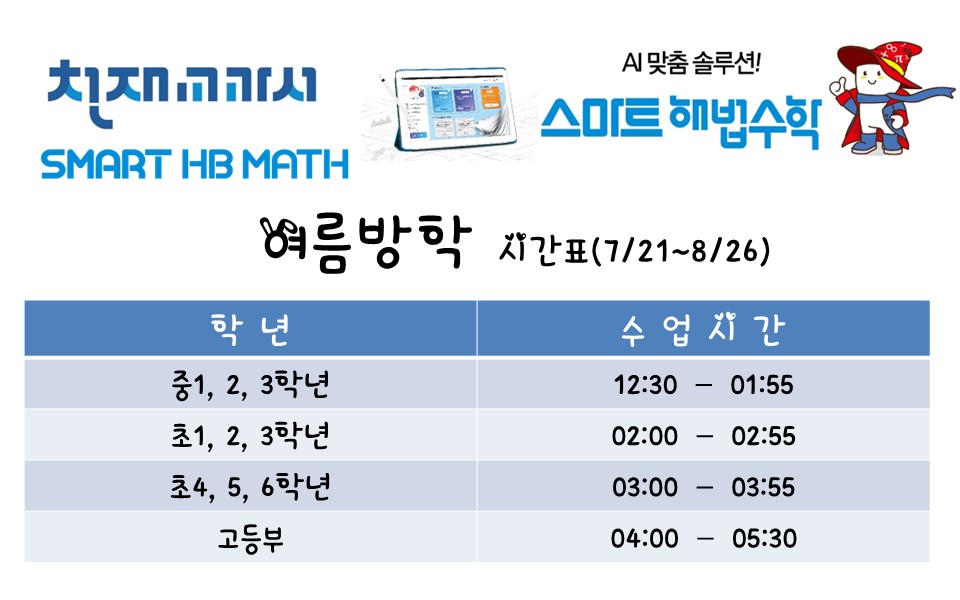 천재교과서
SMART HB MATH

AI 맞춤 솔루션!
스마트 해법수학

여름방학 시간표(7/21~8/26)

| 학 년 | 수 업 시 간 |
|---|---|
| 중1, 2, 3학년 | 12:30 – 01:55 |
| 초1, 2, 3학년 | 02:00 – 02:55 |
| 초4, 5, 6학년 | 03:00 – 03:55 |
| 고등부 | 04:00 – 05:30 |